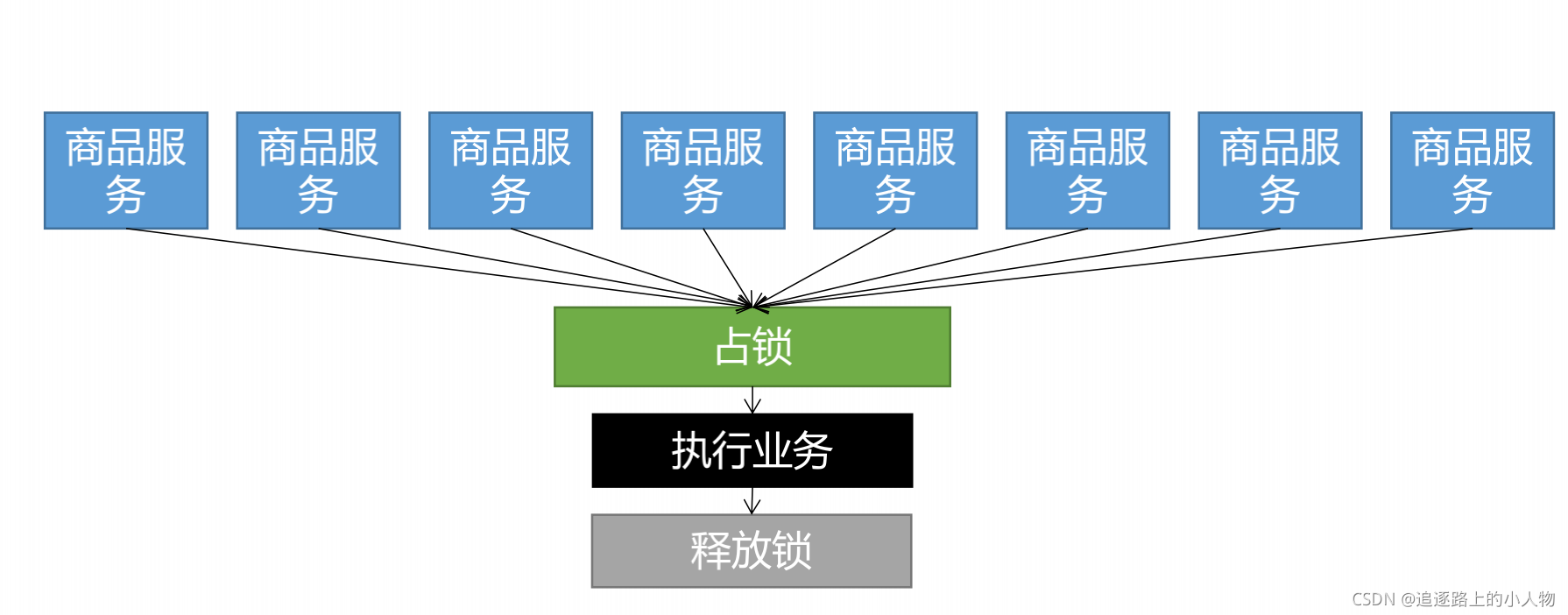 商品服务

商品服务

商品服务

商品服务

商品服务

商品服务

商品服务

商品服务

占锁

执行业务

释放锁

CSDN @追逐路上的小人物